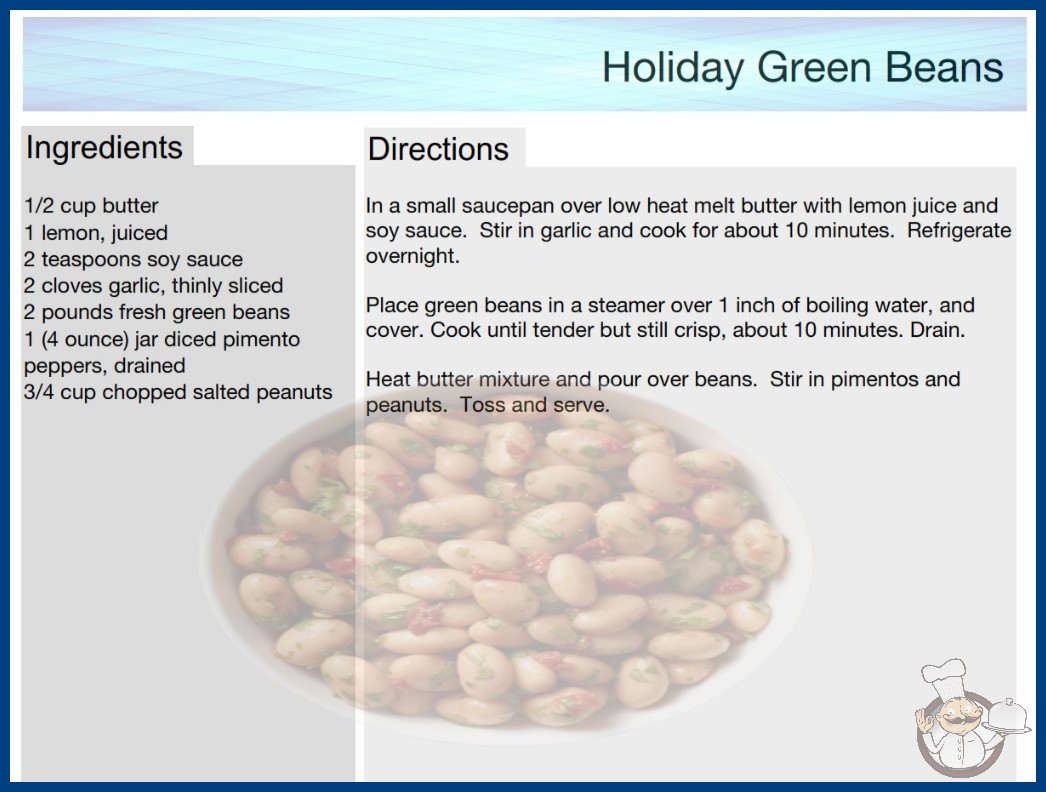 Holiday Green Beans

Ingredients

1/2 cup butter
1 lemon, juiced
2 teaspoons soy sauce
2 cloves garlic, thinly sliced
2 pounds fresh green beans
1 (4 ounce) jar diced pimento peppers, drained
3/4 cup chopped salted peanuts

Directions

In a small saucepan over low heat melt butter with lemon juice and soy sauce. Stir in garlic and cook for about 10 minutes. Refrigerate overnight.

Place green beans in a steamer over 1 inch of boiling water, and cover. Cook until tender but still crisp, about 10 minutes. Drain.

Heat butter mixture and pour over beans. Stir in pimentos and peanuts. Toss and serve.